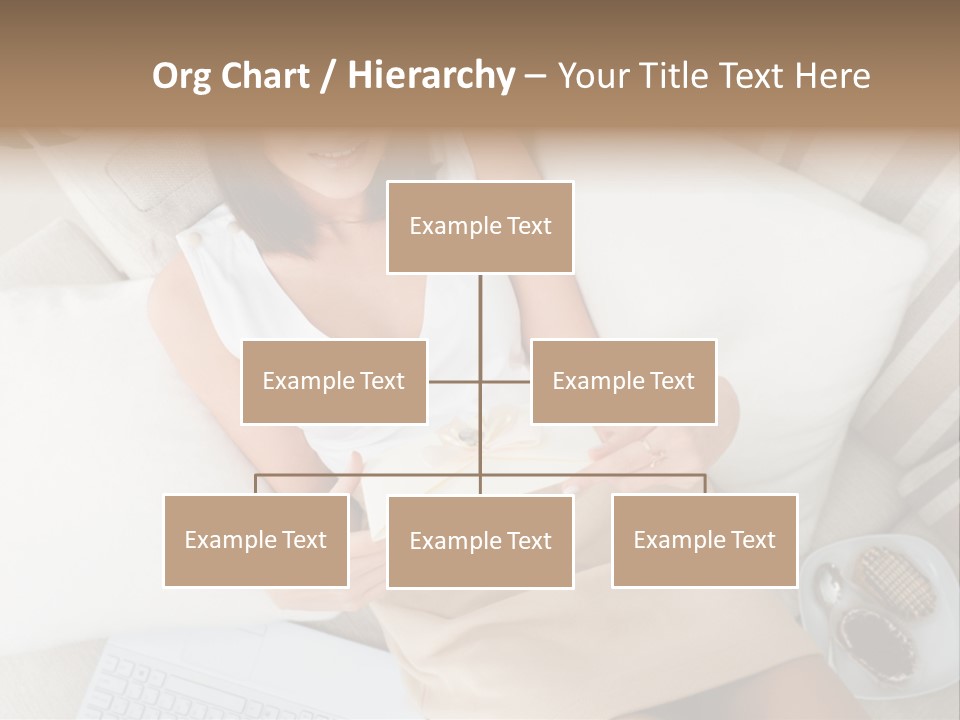 Org Chart / Hierarchy – Your Title Text Here

Example Text

Example Text

Example Text

Example Text

Example Text

Example Text